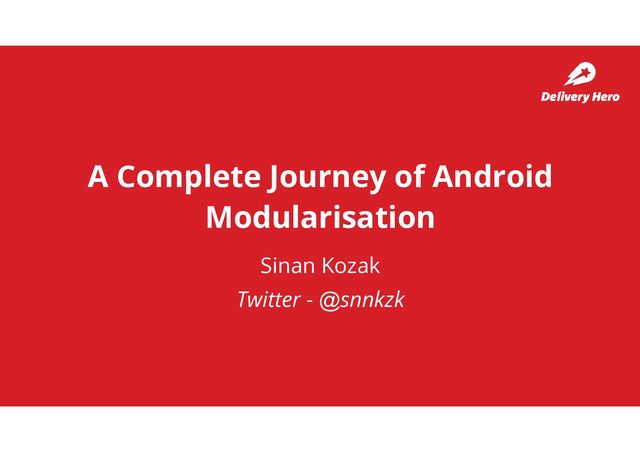 Delivery Hero

A Complete Journey of Android Modularisation

Sinan Kozak

Twitter - @snnkzk